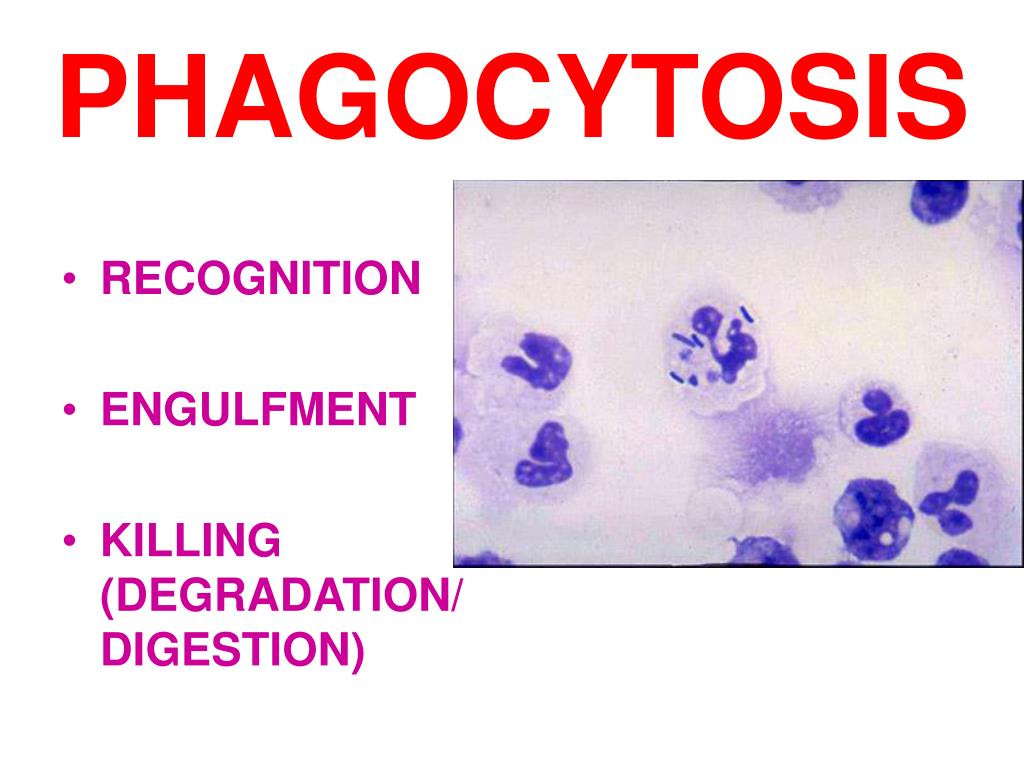 PHAGOCYTOSIS

• RECOGNITION

• ENGULFMENT

• KILLING (DEGRADATION/ DIGESTION)